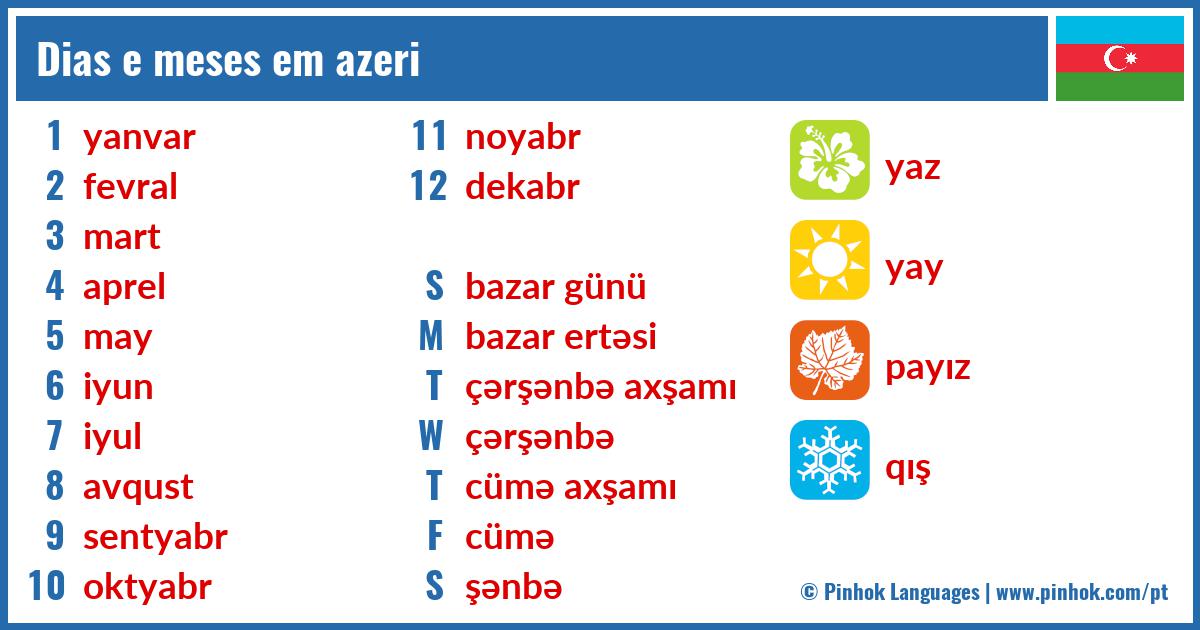 Dias e meses em azeri

1 yanvar
2 fevral
3 mart
4 aprel
5 may
6 iyun
7 iyul
8 avqust
9 sentyabr
10 oktyabr

11 noyabr
12 dekabr

S bazar günü
M bazar ertəsi
T çərşənbə axşamı
W çərşənbə
T cümə axşamı
F cümə
S şənbə

yaz
yay
payız
qış

© Pinhok Languages | www.pinhok.com/pt